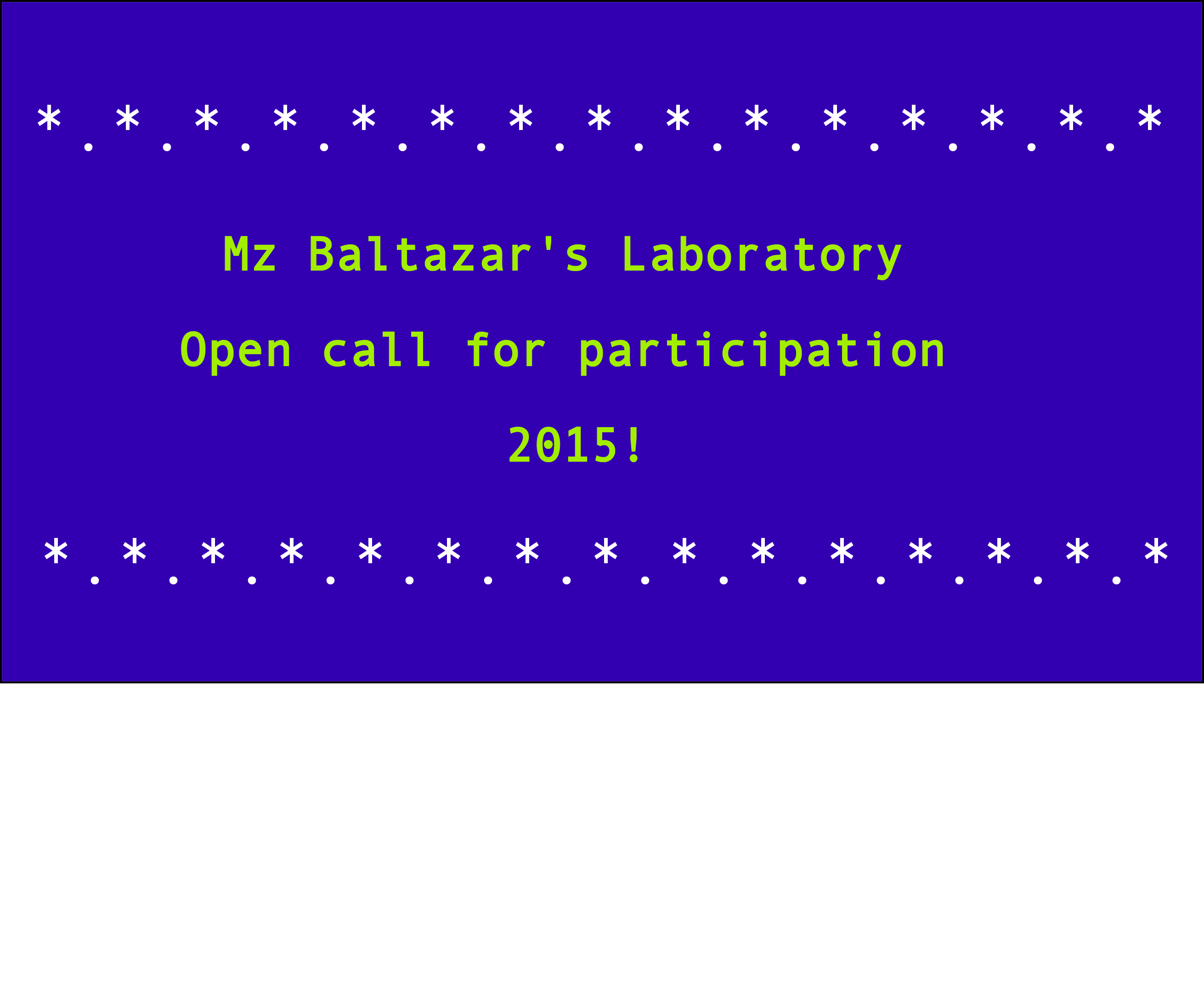 *.*.*.*.*.*.*.*.*.*.*.*.*.*.*

Mz Baltazar's Laboratory

Open call for participation

2015!

*.*.*.*.*.*.*.*.*.*.*.*.*.*.*